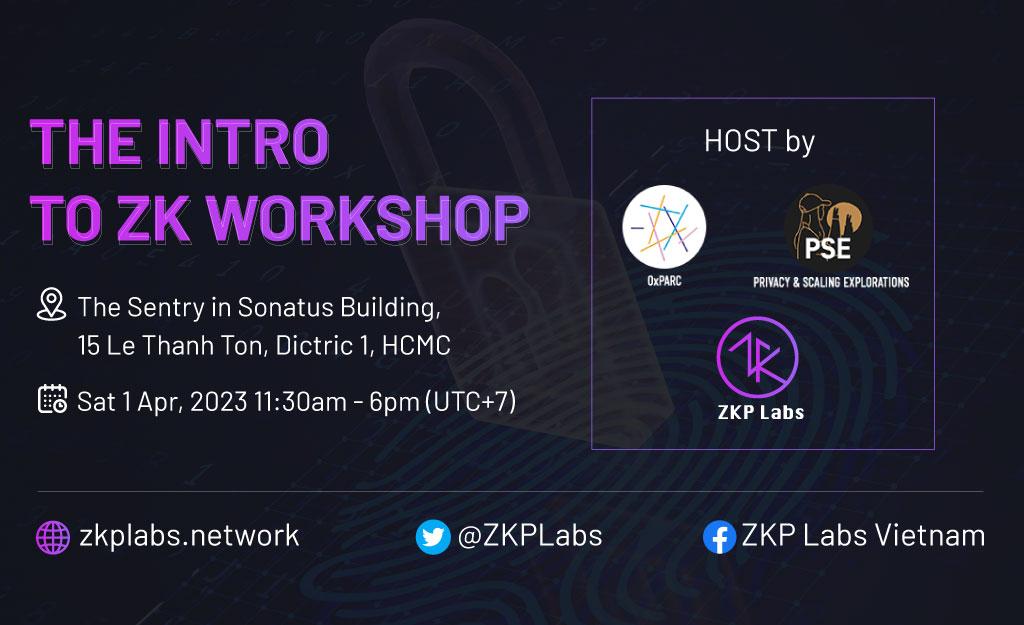 THE INTRO TO ZK WORKSHOP

The Sentry in Sonatus Building, 15 Le Thanh Ton, Dictric 1, HCMC

Sat 1 Apr, 2023 11:30am - 6pm (UTC+7)

HOST by

0xPARC

PSE
PRIVACY & SCALING EXPLORATIONS

ZKP Labs

zkplabs.network

@ZKPLabs

ZKP Labs Vietnam